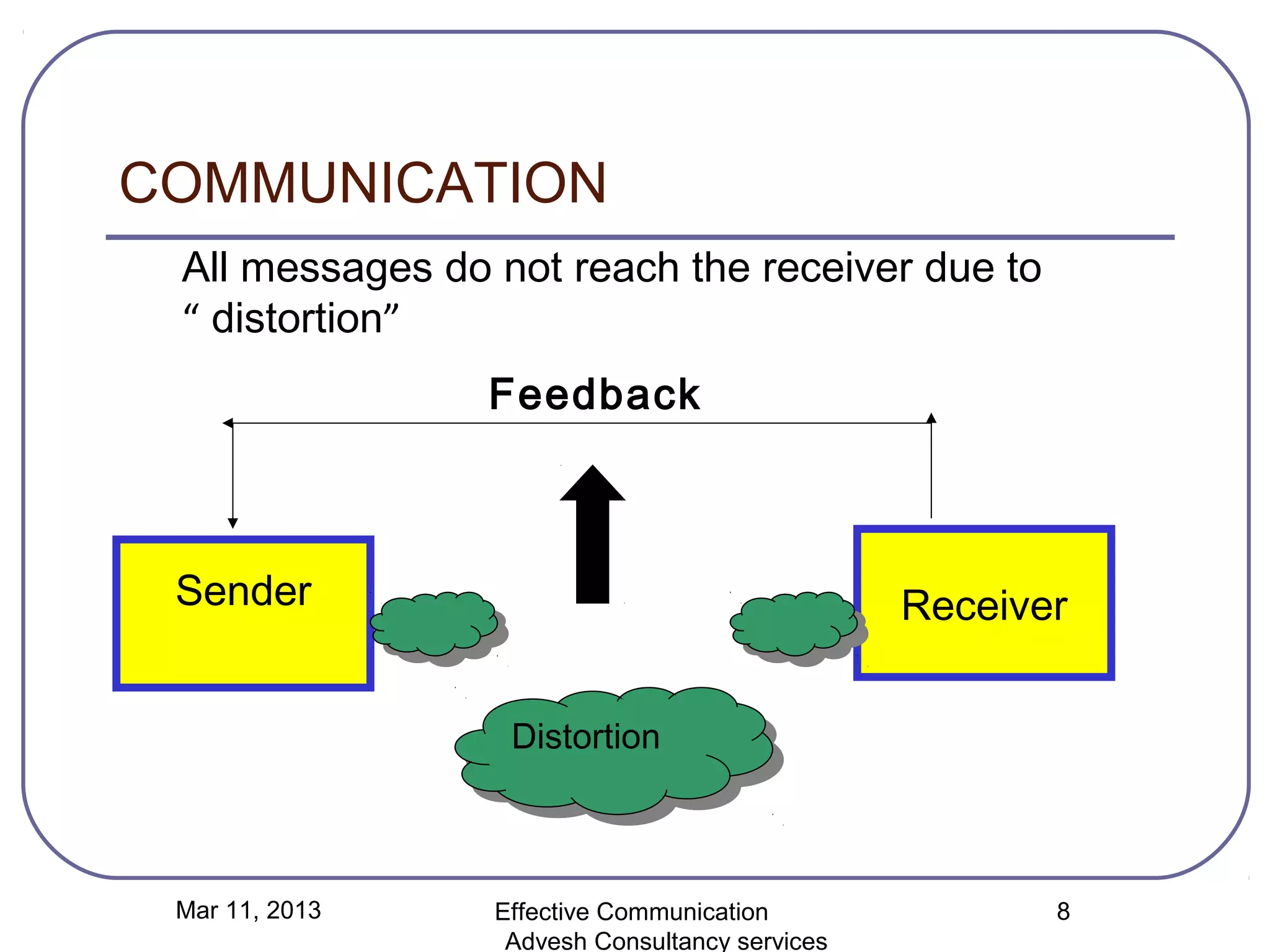 COMMUNICATION

All messages do not reach the receiver due to “ distortion”

Feedback

Sender

Receiver

Distortion

Mar 11, 2013

Effective Communication
Advesh Consultancy services

8